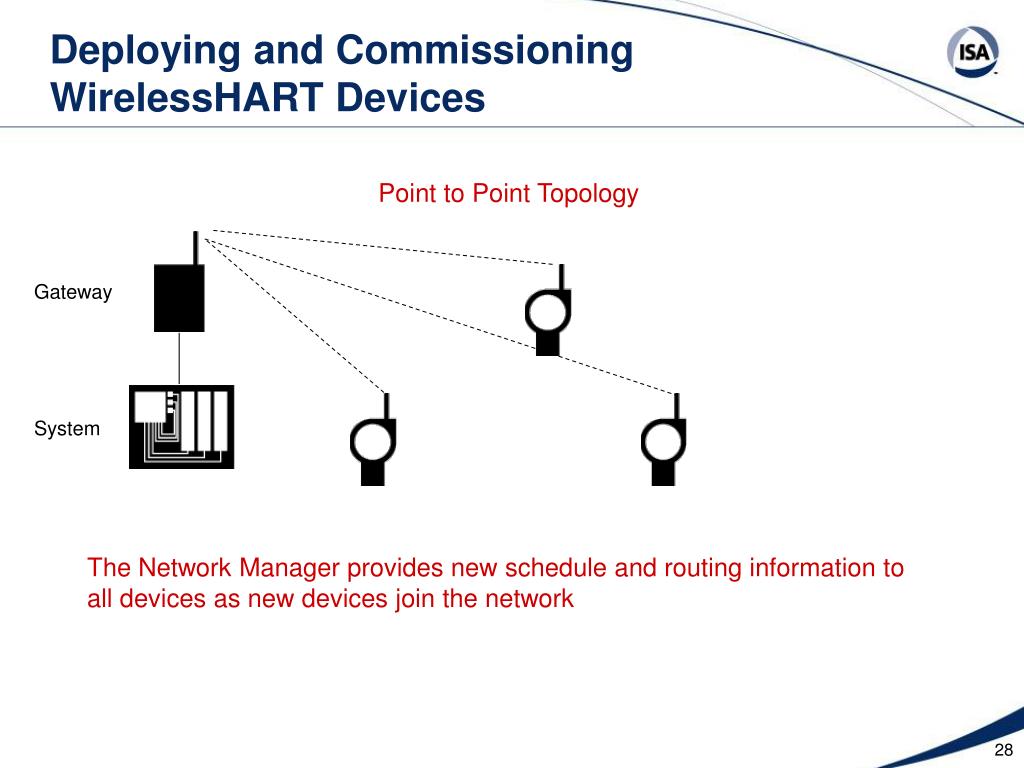 Deploying and Commissioning WirelessHART Devices

ISA

Point to Point Topology

Gateway

System

The Network Manager provides new schedule and routing information to all devices as new devices join the network

28